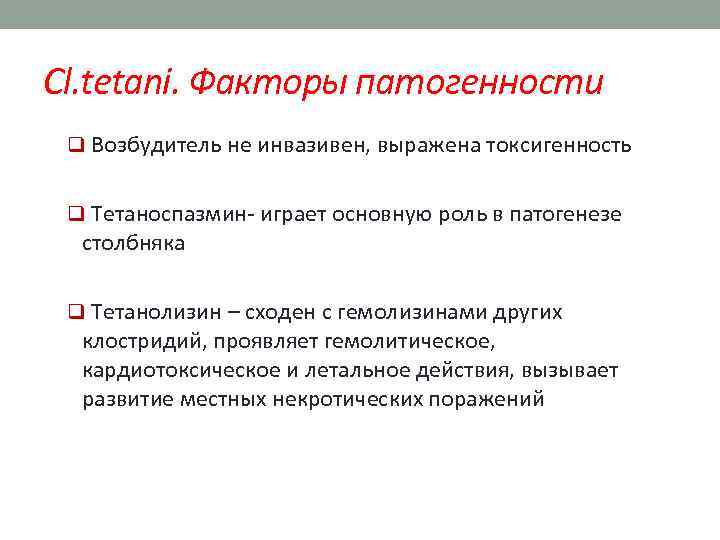 Cl.tetani. Факторы патогенности

❑ Возбудитель не инвазивен, выражена токсигенность

❑ Тетаноспазмин- играет основную роль в патогенезе столбняка

❑ Тетанолизин – сходен с гемолизинами других клостридий, проявляет гемолитическое, кардиотоксическое и летальное действия, вызывает развитие местных некротических поражений